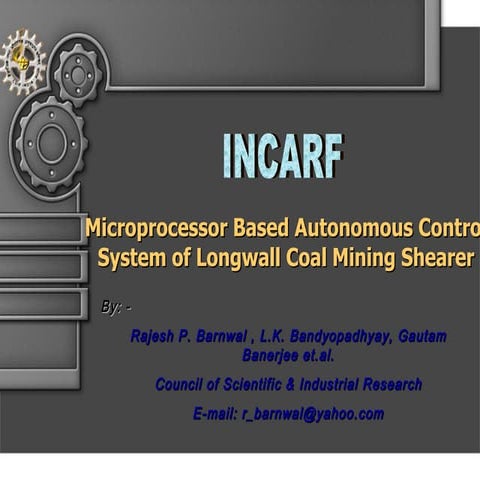 INCARF

Microprocessor Based Autonomous Contro System of Longwall Coal Mining Shearer

By: -

Rajesh P. Barnwal , L.K. Bandyopadhyay, Gautam Banerjee et.al.

Council of Scientific & Industrial Research

E-mail: r_barnwal@yahoo.com